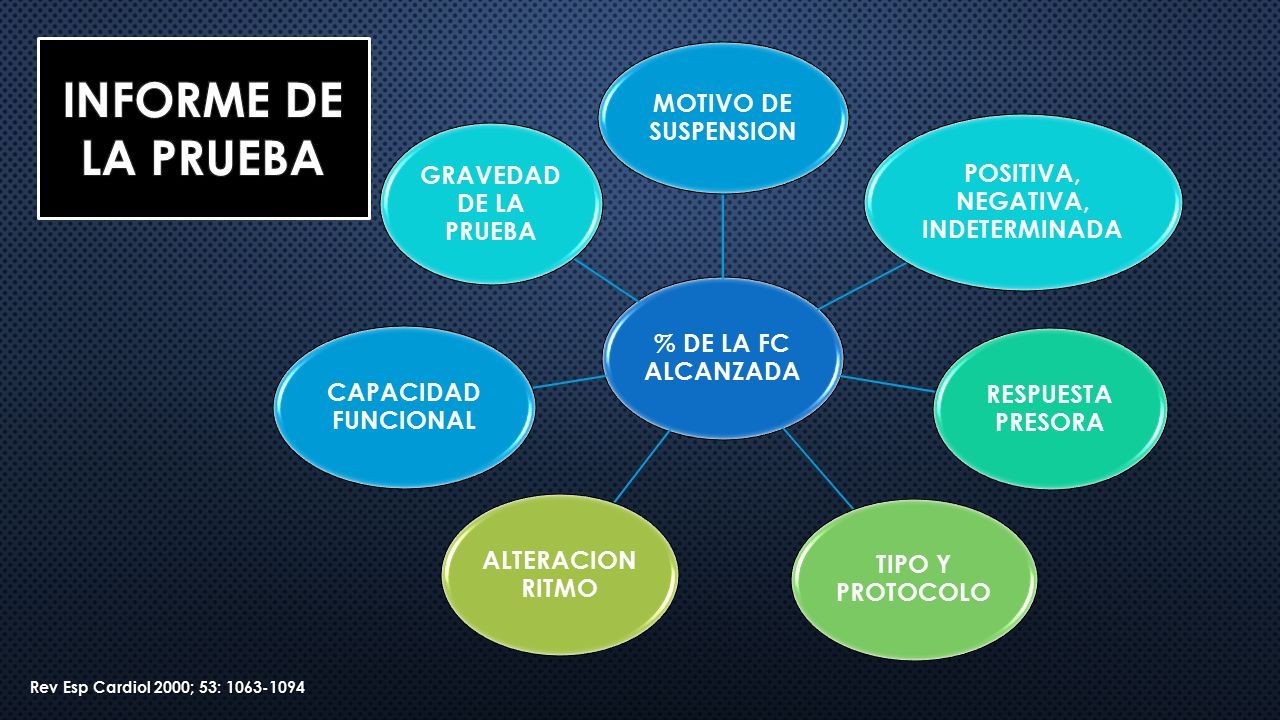 INFORME DE LA PRUEBA

% DE LA FC ALCANZADA

MOTIVO DE SUSPENSION

POSITIVA, NEGATIVA, INDETERMINADA

RESPUESTA PRESORA

TIPO Y PROTOCOLO

ALTERACION RITMO

CAPACIDAD FUNCIONAL

GRAVEDAD DE LA PRUEBA

Rev Esp Cardiol 2000; 53: 1063-1094